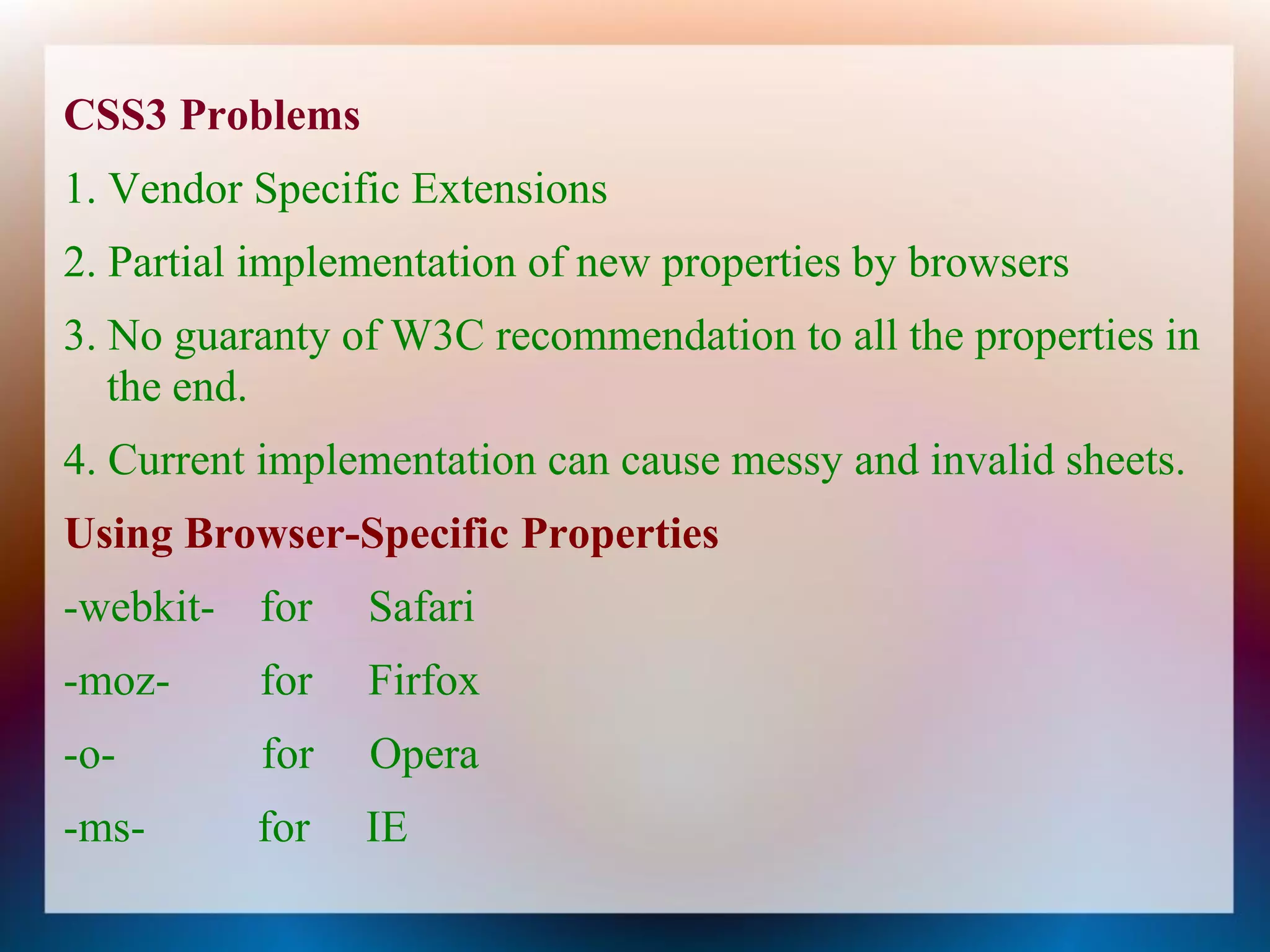 CSS3 Problems

1. Vendor Specific Extensions

2. Partial implementation of new properties by browsers

3. No guaranty of W3C recommendation to all the properties in the end.

4. Current implementation can cause messy and invalid sheets.

Using Browser-Specific Properties

-webkit- for Safari

-moz- for Firfox

-o- for Opera

-ms- for IE